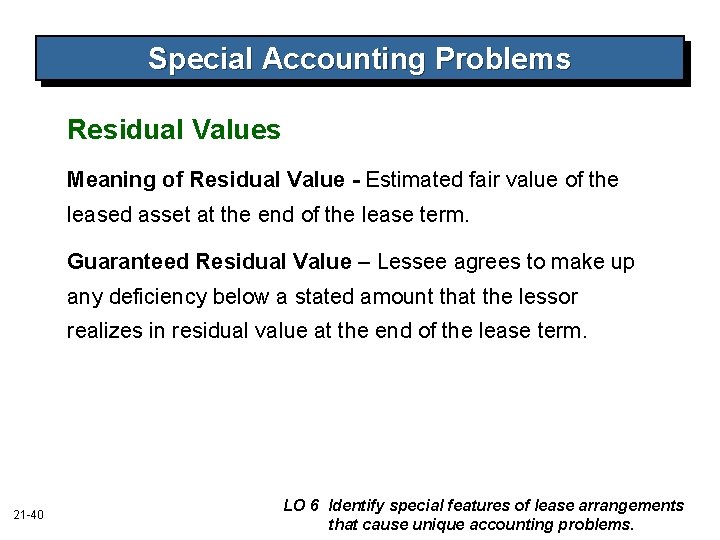 Special Accounting Problems

Residual Values

Meaning of Residual Value - Estimated fair value of the leased asset at the end of the lease term.

Guaranteed Residual Value – Lessee agrees to make up any deficiency below a stated amount that the lessor realizes in residual value at the end of the lease term.

21-40

LO 6 Identify special features of lease arrangements that cause unique accounting problems.